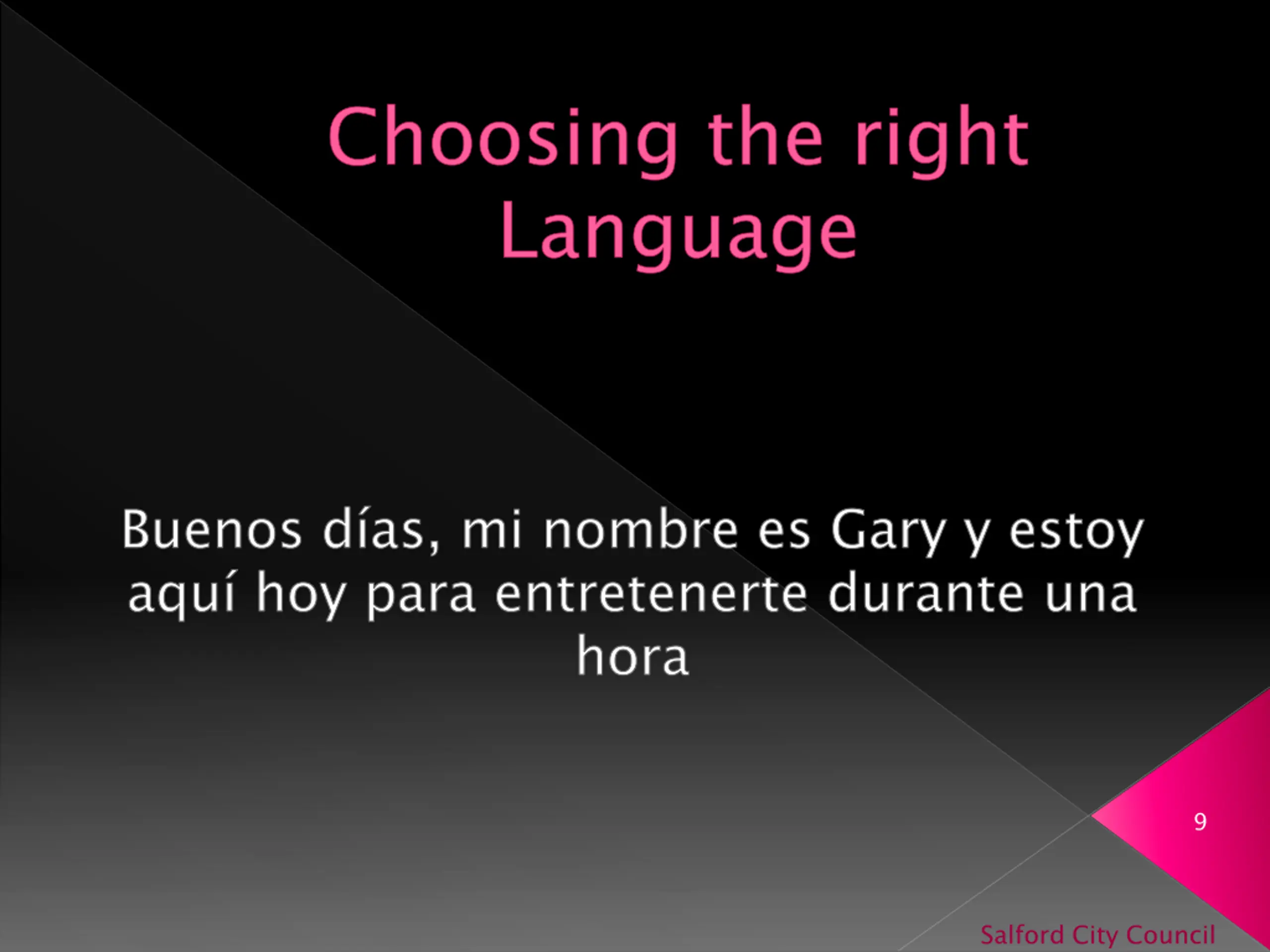 Choosing the right Language

Buenos días, mi nombre es Gary y estoy aquí hoy para entretenerte durante una hora

9

Salford City Council